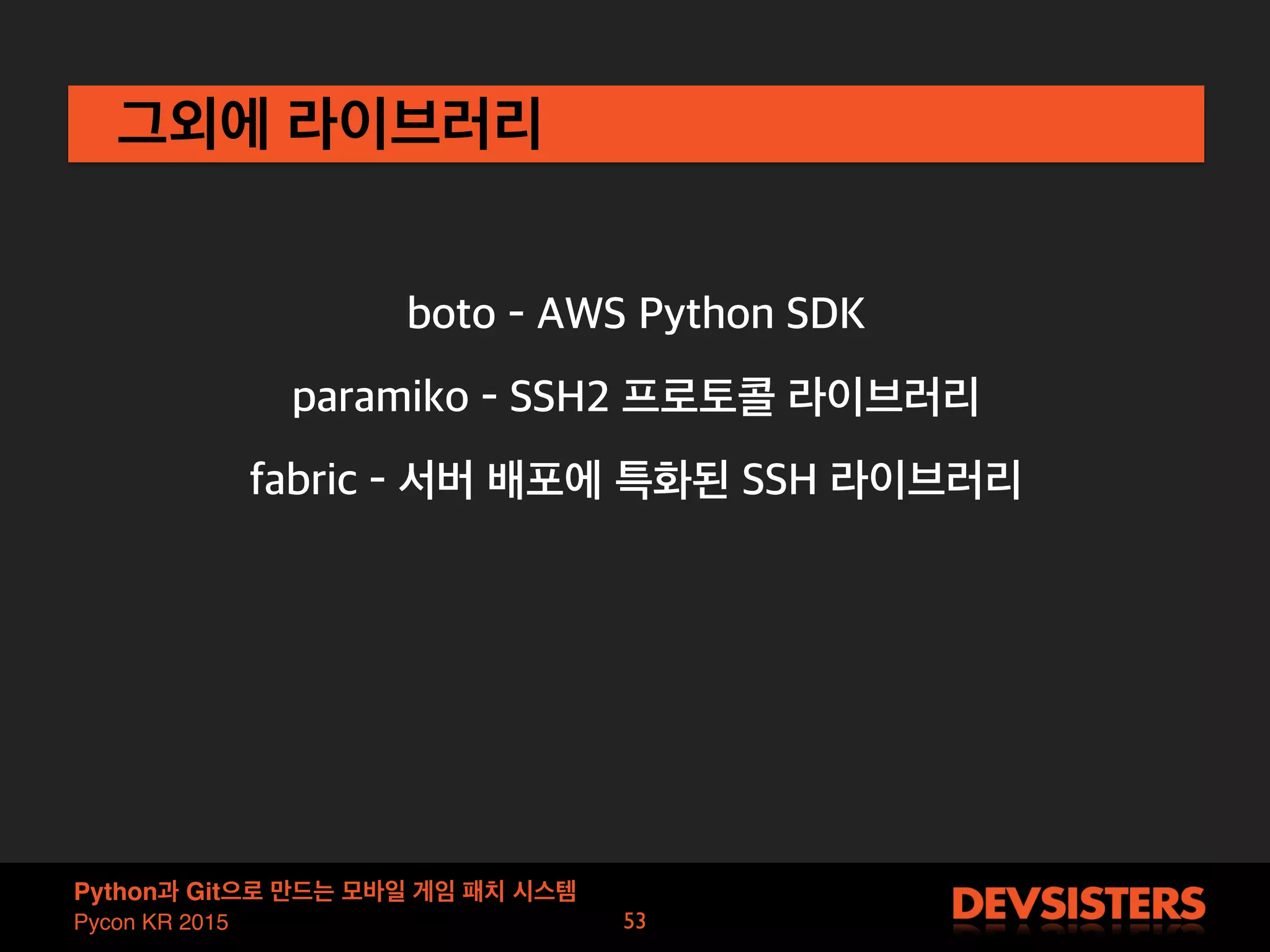 그외에 라이브러리

boto - AWS Python SDK

paramiko - SSH2 프로토콜 라이브러리

fabric - 서버 배포에 특화된 SSH 라이브러리

Python과 Git으로 만드는 모바일 게임 패치 시스템
Pycon KR 2015

53

DEVSISTERS